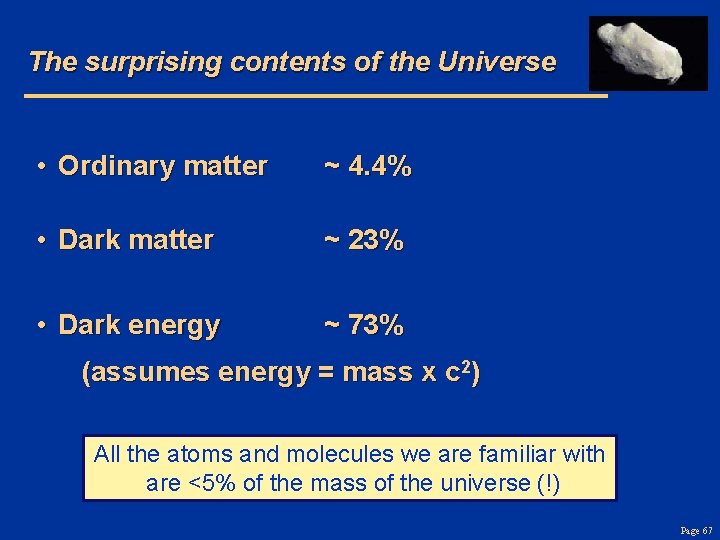 The surprising contents of the Universe

• Ordinary matter ~ 4.4%

• Dark matter ~ 23%

• Dark energy ~ 73%

(assumes energy = mass x $c^2$)

All the atoms and molecules we are familiar with are <5% of the mass of the universe (!)

Page 67